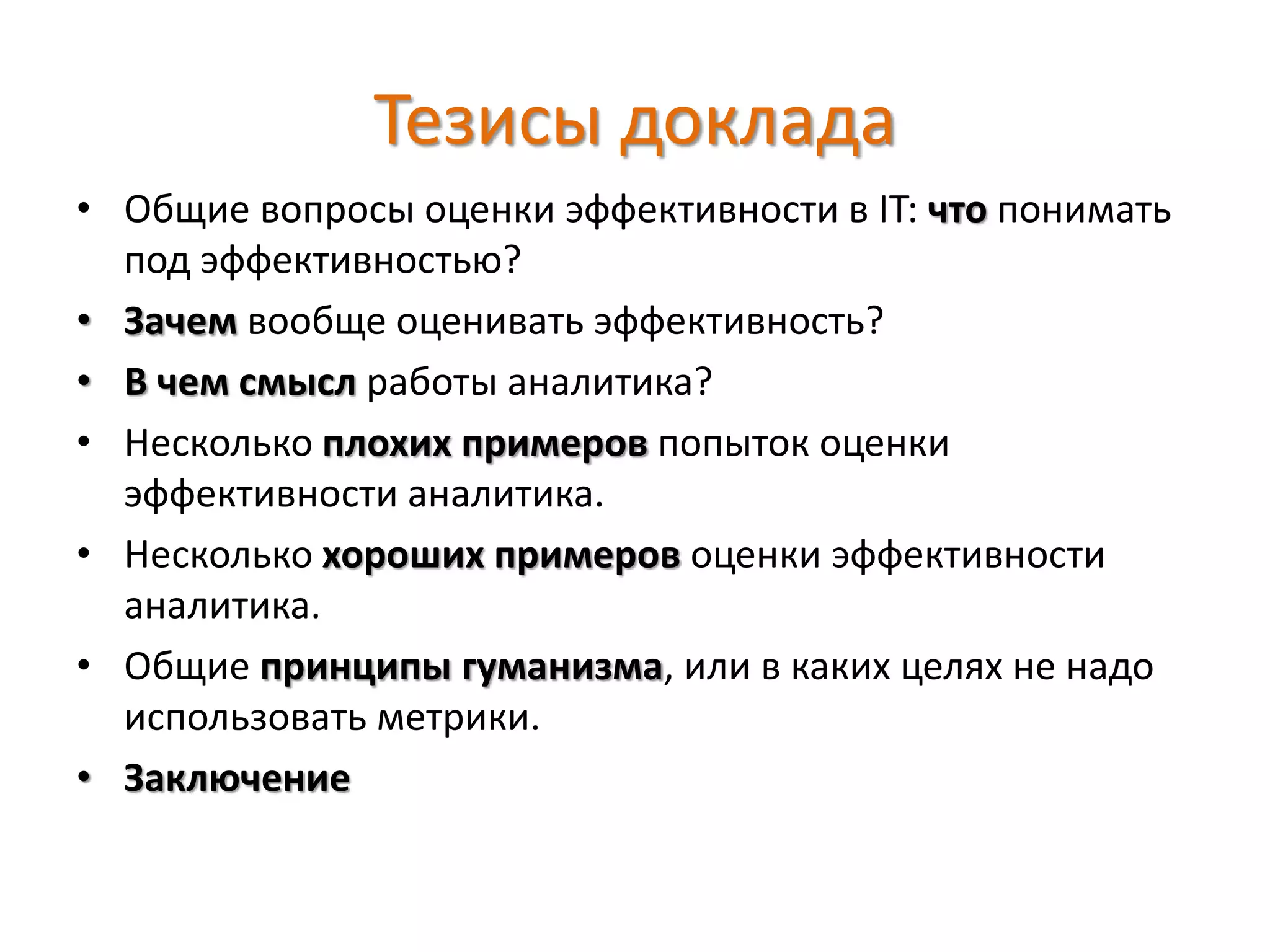 Тезисы доклада

• Общие вопросы оценки эффективности в IT: что понимать под эффективностью?
• Зачем вообще оценивать эффективность?
• В чем смысл работы аналитика?
• Несколько плохих примеров попыток оценки эффективности аналитика.
• Несколько хороших примеров оценки эффективности аналитика.
• Общие принципы гуманизма, или в каких целях не надо использовать метрики.
• Заключение